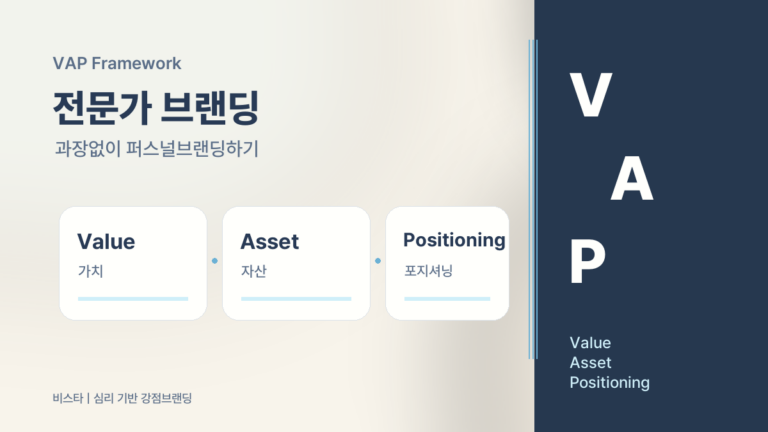 VAP Framework

전문가 브랜딩

과장없이 퍼스널브랜딩하기

Value
가치

Asset
자산

Positioning
포지셔닝

비스타 | 심리 기반 강점브랜딩

V
A
P

Value
Asset
Positioning